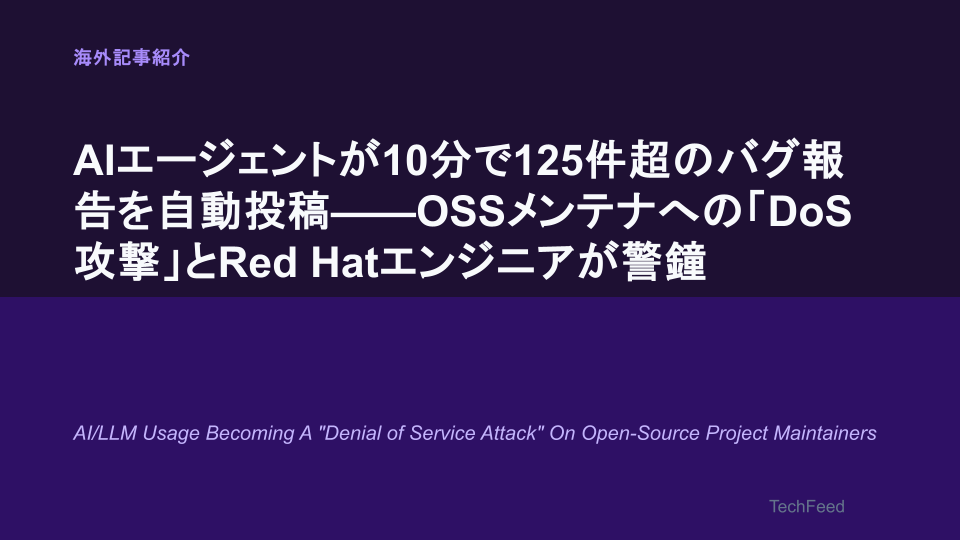 海外記事紹介

AIエージェントが10分で125件超のバグ報告を自動投稿——OSSメンテナへの「DoS攻撃」とRed Hatエンジニアが警鐘

AI/LLM Usage Becoming A "Denial of Service Attack" On Open-Source Project Maintainers

TechFeed